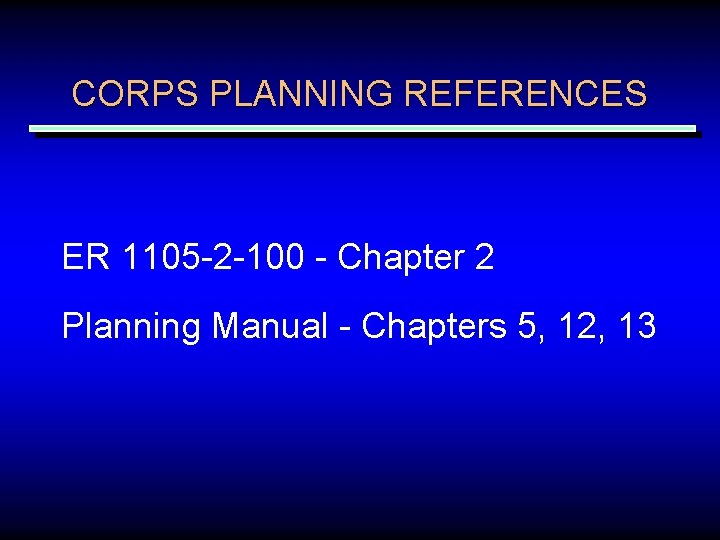 CORPS PLANNING REFERENCES

ER 1105-2-100 - Chapter 2

Planning Manual - Chapters 5, 12, 13